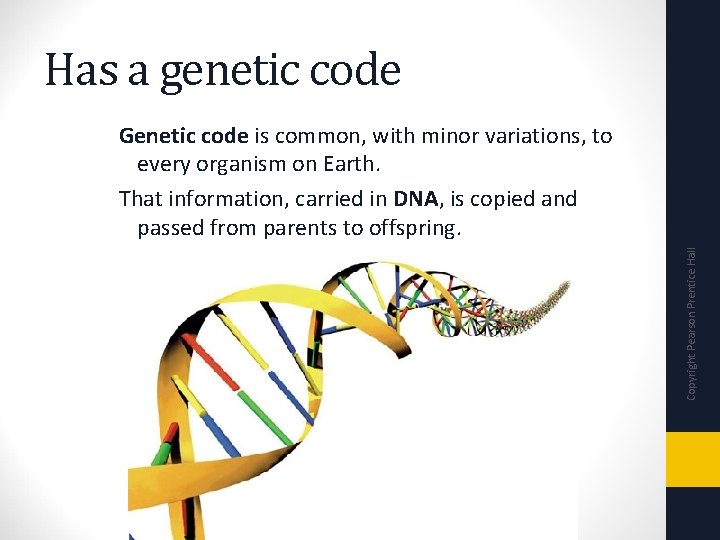 Has a genetic code

Genetic code is common, with minor variations, to every organism on Earth.

That information, carried in DNA, is copied and passed from parents to offspring.

Copyright Pearson Prentice Hall